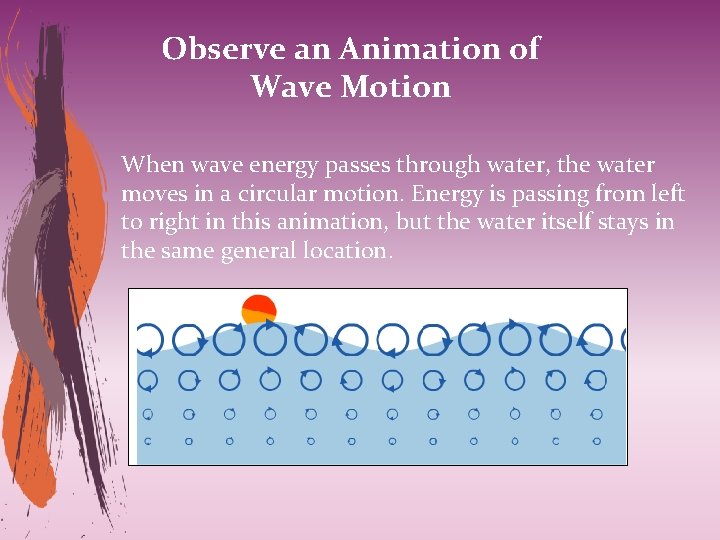 Observe an Animation of Wave Motion

When wave energy passes through water, the water moves in a circular motion. Energy is passing from left to right in this animation, but the water itself stays in the same general location.